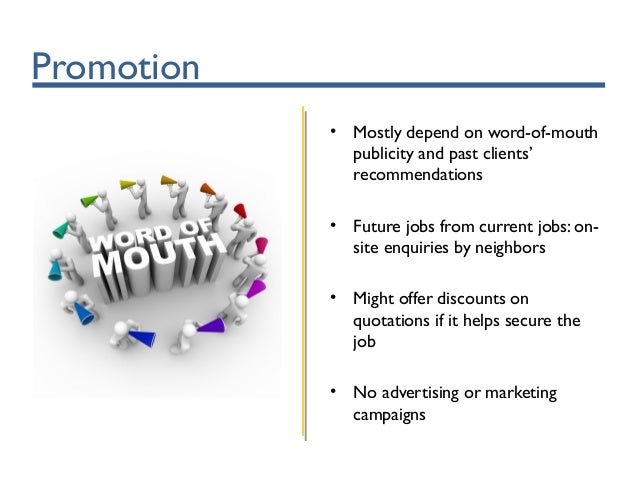 Promotion

WORD OF MOUTH

• Mostly depend on word-of-mouth publicity and past clients' recommendations

• Future jobs from current jobs: on-site enquiries by neighbors

• Might offer discounts on quotations if it helps secure the job

• No advertising or marketing campaigns